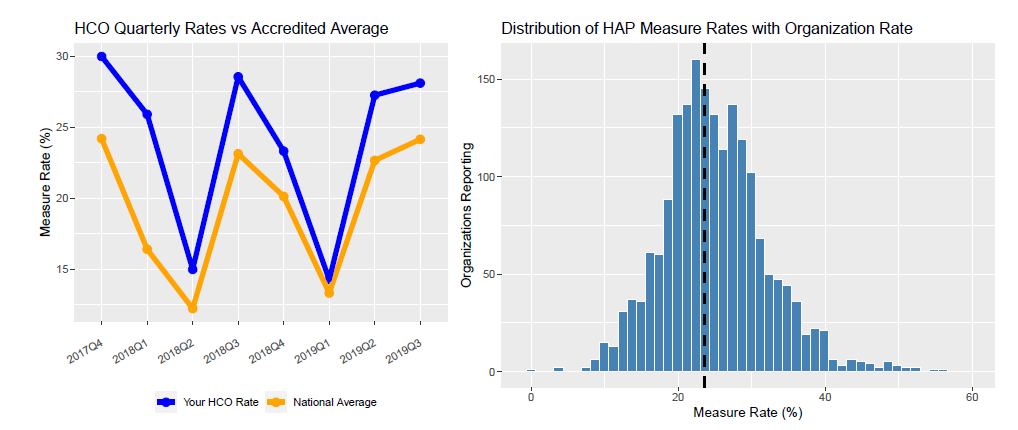 HCO Quarterly Rates vs Accredited Average

Measure Rate (%)

30
25
20
15

2017Q4
2018Q1
2018Q2
2018Q3
2018Q4
2019Q1
2019Q2
2019Q3

Your HCO Rate
National Average

Distribution of HAP Measure Rates with Organization Rate

Organizations Reporting

150
100
50
0

0
20
40
60

Measure Rate (%)